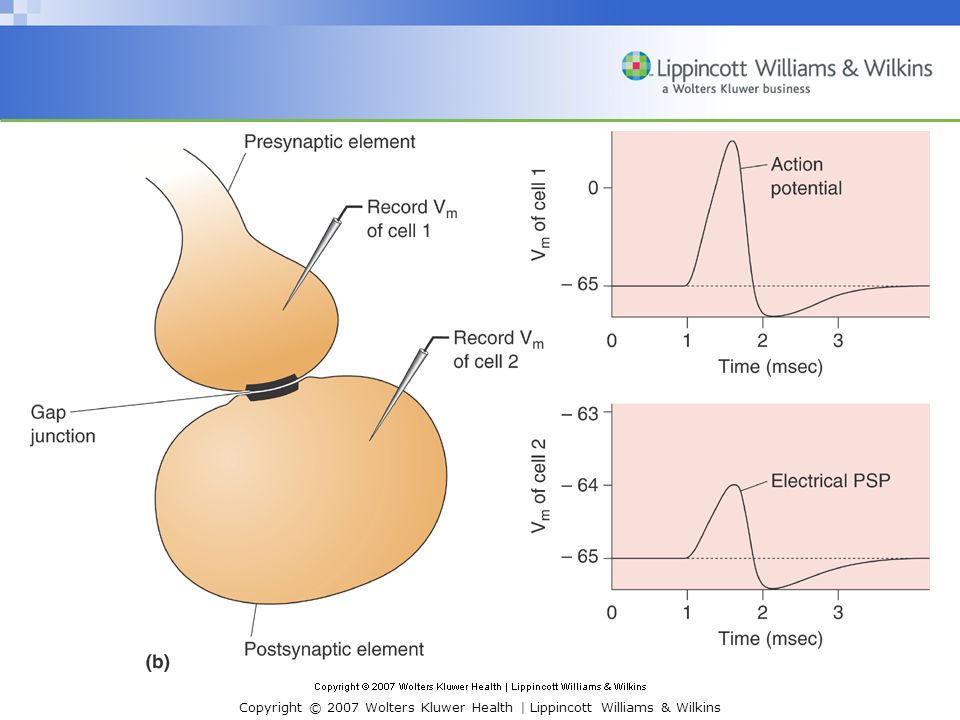 Lippincott Williams & Wilkins
a Wolters Kluwer business

Presynaptic element

Record $V_m$ of cell 1

Record $V_m$ of cell 2

Gap junction

Postsynaptic element

(b)

$V_m$ of cell 1

0

– 65

Action potential

0 1 2 3

Time (msec)

$V_m$ of cell 2

– 63

– 64

– 65

Electrical PSP

0 1 2 3

Time (msec)

Copyright © 2007 Wolters Kluwer Health | Lippincott Williams & Wilkins

Copyright © 2007 Wolters Kluwer Health | Lippincott Williams & Wilkins